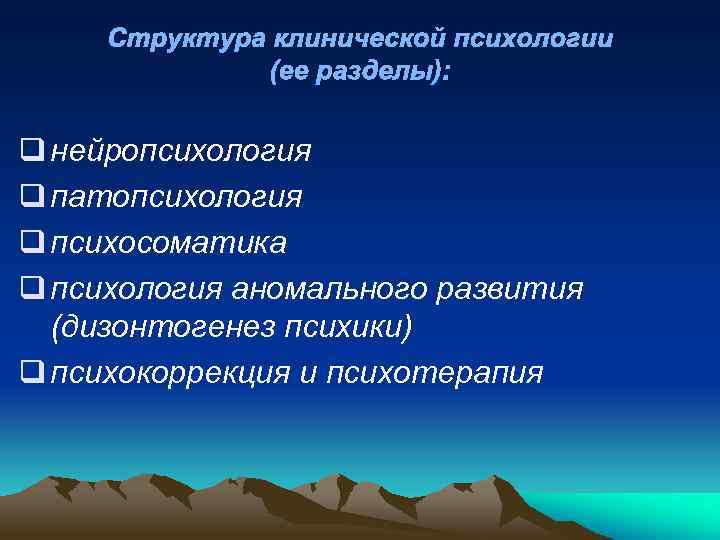 Структура клинической психологии (ее разделы):

❑ нейропсихология
❑ патопсихология
❑ психосоматика
❑ психология аномального развития (дизонтогенез психики)
❑ психокоррекция и психотерапия